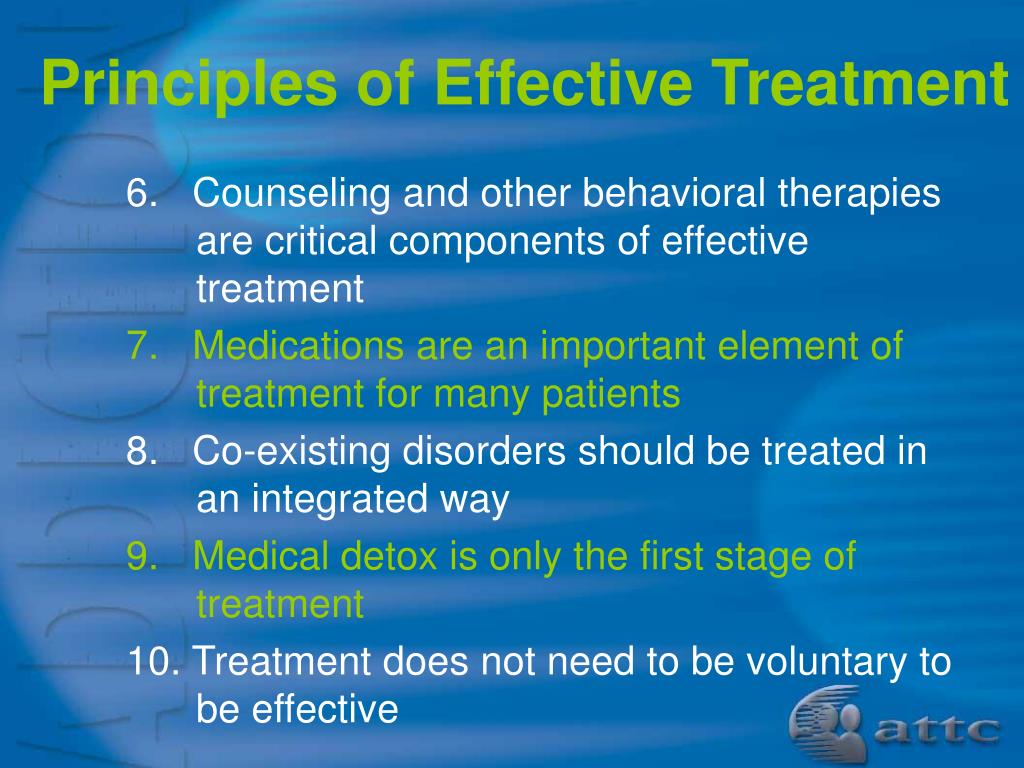 Principles of Effective Treatment

6. Counseling and other behavioral therapies are critical components of effective treatment
7. Medications are an important element of treatment for many patients
8. Co-existing disorders should be treated in an integrated way
9. Medical detox is only the first stage of treatment
10. Treatment does not need to be voluntary to be effective

attc